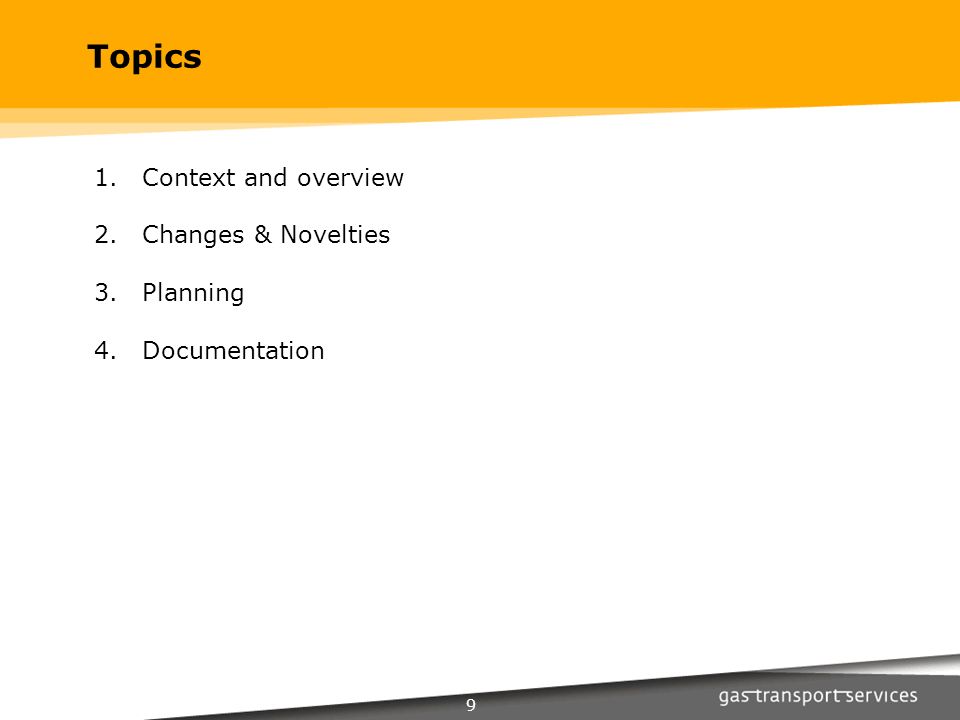 Topics

1. Context and overview

2. Changes & Novelties

3. Planning

4. Documentation

9

gas transport services